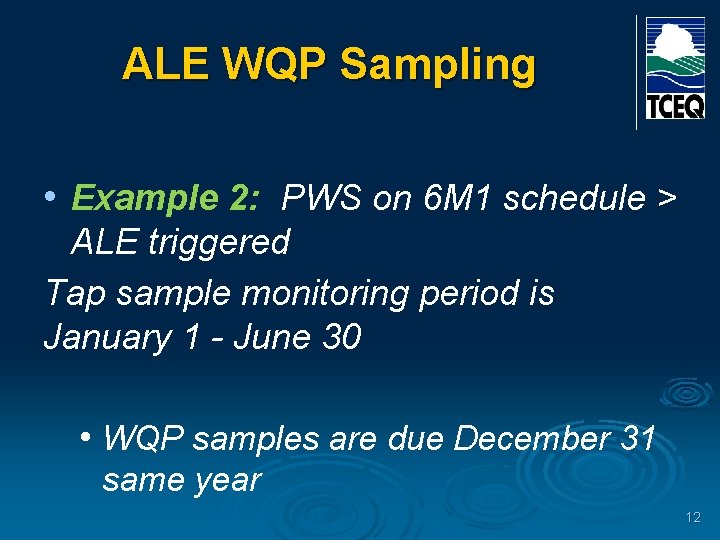 ALE WQP Sampling

TCEQ

• Example 2: PWS on 6M1 schedule > ALE triggered

Tap sample monitoring period is January 1 - June 30

• WQP samples are due December 31 same year

12